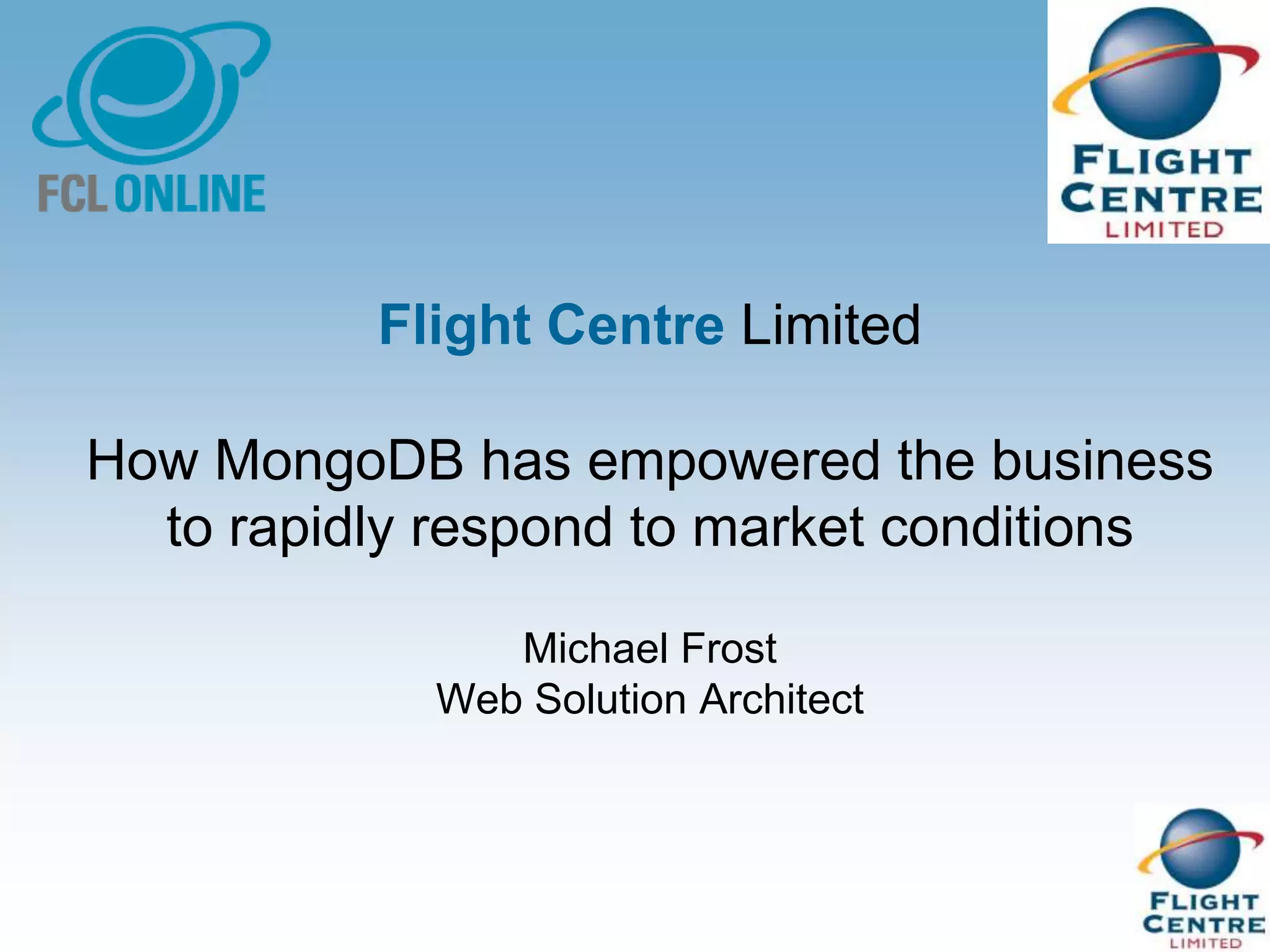 FCL ONLINE

FLIGHT CENTRE LIMITED

Flight Centre Limited

How MongoDB has empowered the business to rapidly respond to market conditions

Michael Frost
Web Solution Architect

FLIGHT CENTRE LIMITED